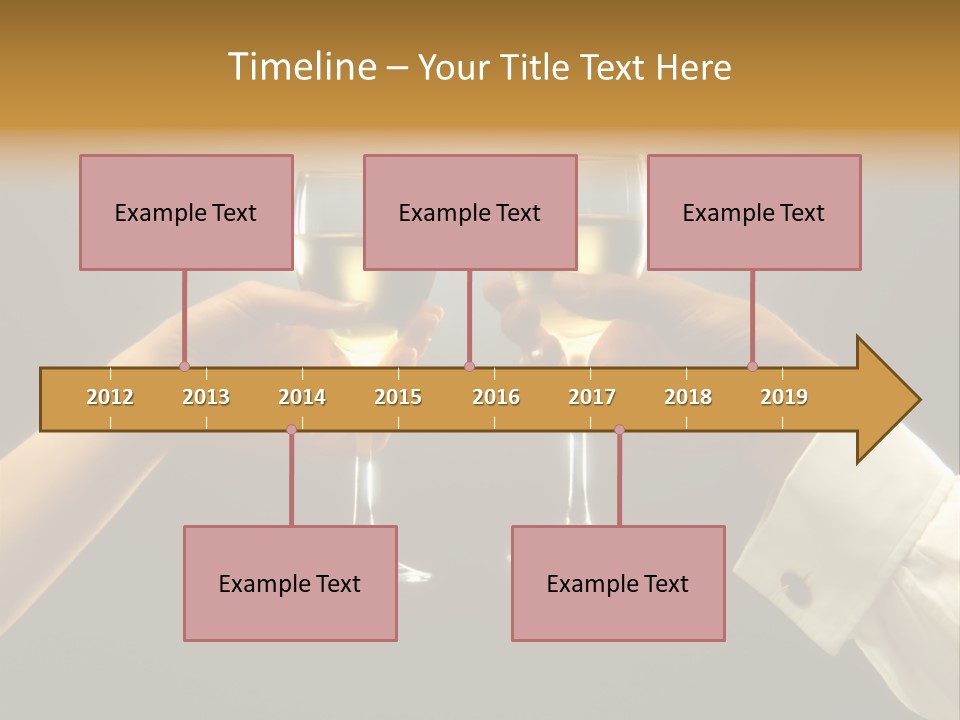 Timeline – Your Title Text Here

Example Text

Example Text

Example Text

2012 2013 2014 2015 2016 2017 2018 2019

Example Text

Example Text